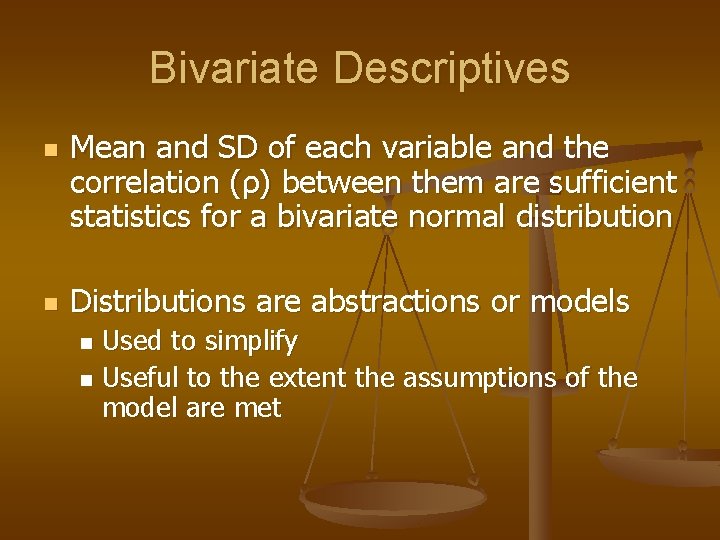 Bivariate Descriptives

Mean and SD of each variable and the correlation (ρ) between them are sufficient statistics for a bivariate normal distribution

Distributions are abstractions or models

Used to simplify

Useful to the extent the assumptions of the model are met